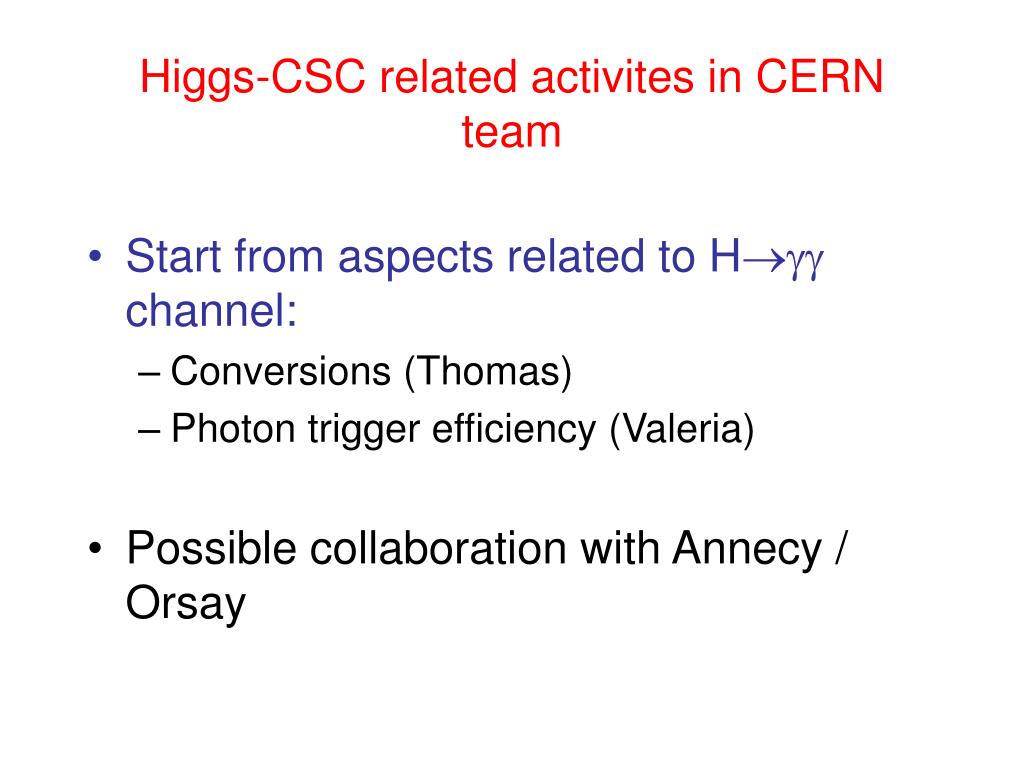 Higgs-CSC related activites in CERN team

• Start from aspects related to $H \rightarrow \gamma\gamma$ channel:
– Conversions (Thomas)
– Photon trigger efficiency (Valeria)

• Possible collaboration with Annecy / Orsay